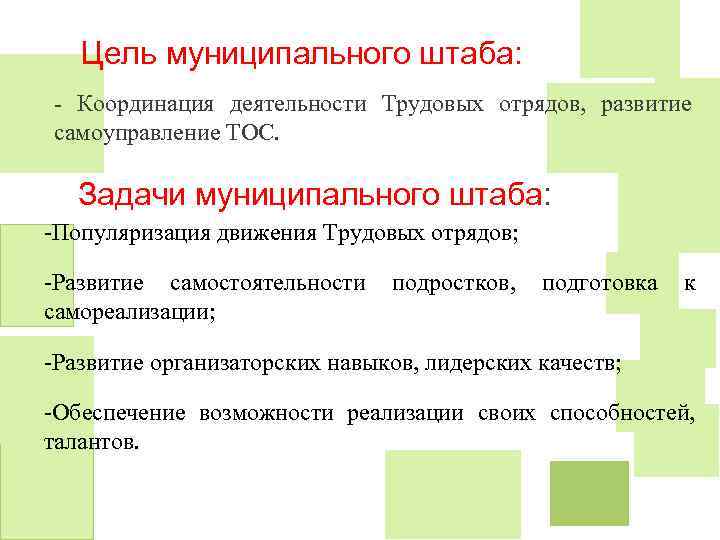 Цель муниципального штаба:

- Координация деятельности Трудовых отрядов, развитие самоуправление ТОС.

Задачи муниципального штаба:

-Популяризация движения Трудовых отрядов;

-Развитие самостоятельности подростков, подготовка к самореализации;

-Развитие организаторских навыков, лидерских качеств;

-Обеспечение возможности реализации своих способностей, талантов.